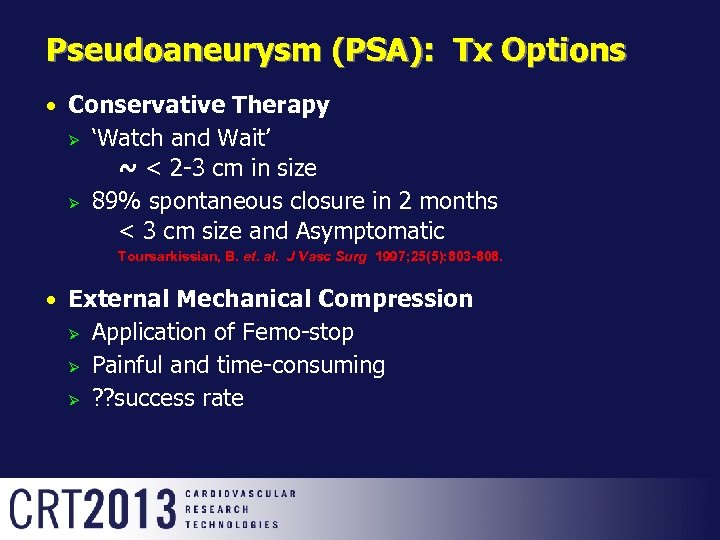 Pseudoaneurysm (PSA): Tx Options

• Conservative Therapy
➢ 'Watch and Wait'
~ < 2-3 cm in size
➢ 89% spontaneous closure in 2 months
< 3 cm size and Asymptomatic
Toursarkissian, B. et. al. J Vasc Surg 1997;25(5):803-808.

• External Mechanical Compression
➢ Application of Femo-stop
➢ Painful and time-consuming
➢ ??success rate

CRT2013 CARDIOVASCULAR RESEARCH TECHNOLOGIES